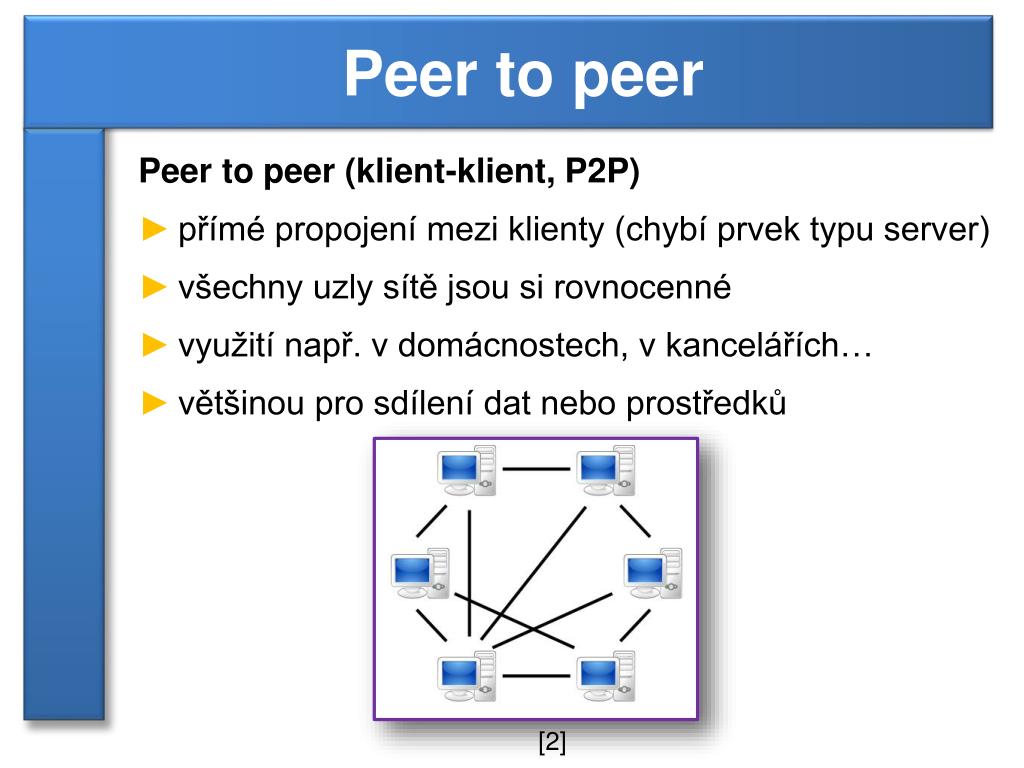 Peer to peer

Peer to peer (klient-klient, P2P)

► přímé propojení mezi klienty (chybí prvek typu server)

► všechny uzly sítě jsou si rovnocenné

► využití např. v domácnostech, v kancelářích…

► většinou pro sdílení dat nebo prostředků

[2]